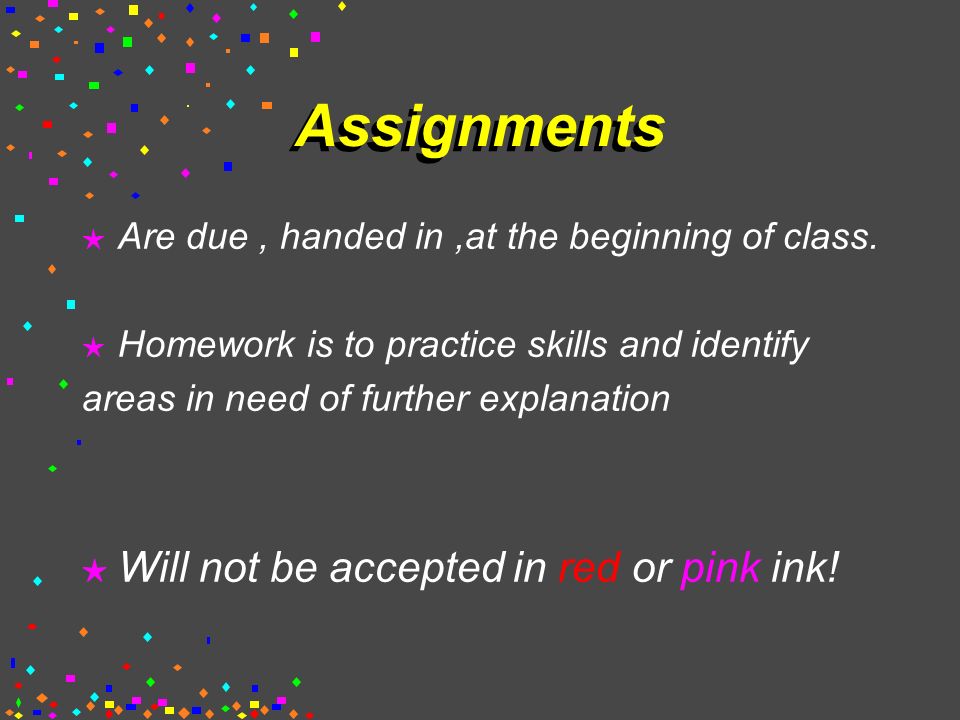 Assignments

★ Are due , handed in ,at the beginning of class.

★ Homework is to practice skills and identify areas in need of further explanation

★ Will not be accepted in red or pink ink!